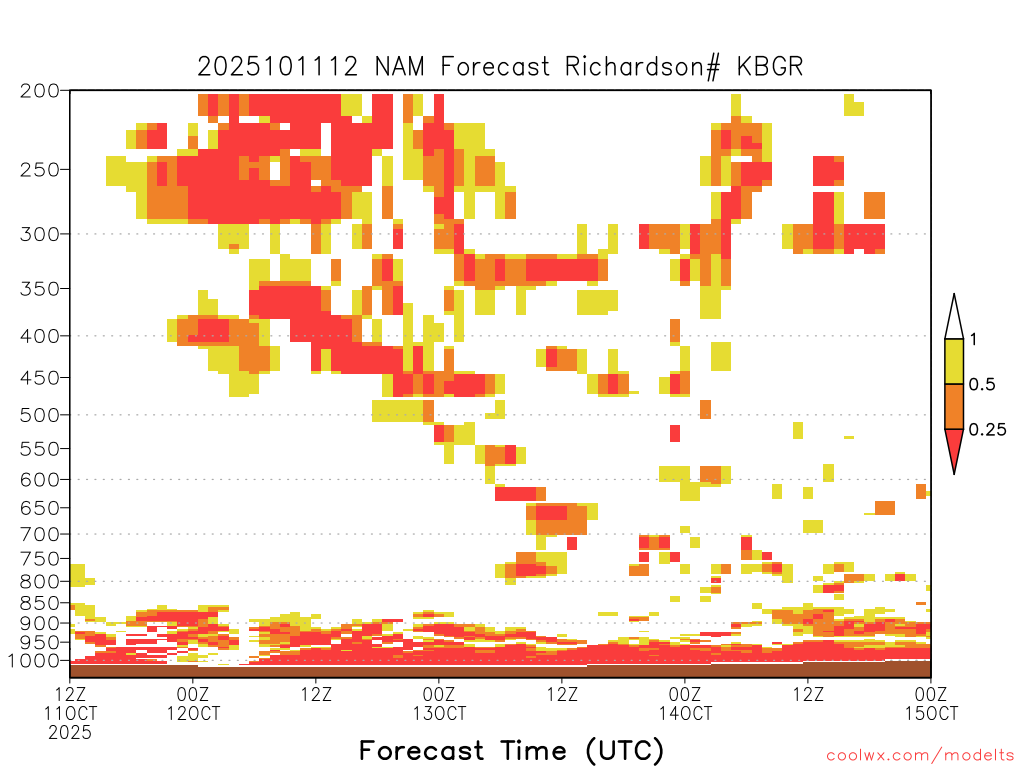 2025101112 NAM Forecast Richardson# KBGR

200
250
300
350
400
450
500
550
600
650
700
750
800
850
900
950
1000

1
0.5
0.25

12Z 11OCT 2025
00Z 12OCT
12Z
00Z 13OCT
12Z
00Z 14OCT
12Z
00Z 15OCT

Forecast Time (UTC)

coolwx.com/modelts